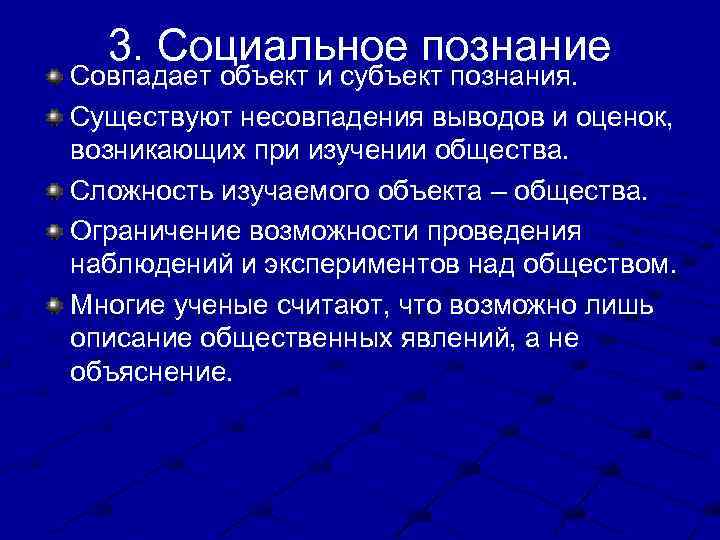 3. Социальное познание

Совпадает объект и субъект познания.

Существуют несовпадения выводов и оценок, возникающих при изучении общества.

Сложность изучаемого объекта – общества.

Ограничение возможности проведения наблюдений и экспериментов над обществом.

Многие ученые считают, что возможно лишь описание общественных явлений, а не объяснение.